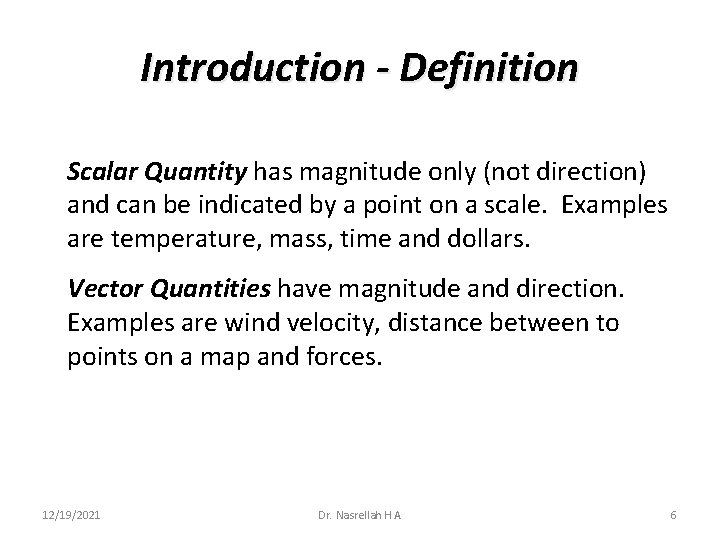 Introduction - Definition

Scalar Quantity has magnitude only (not direction) and can be indicated by a point on a scale. Examples are temperature, mass, time and dollars.

Vector Quantities have magnitude and direction. Examples are wind velocity, distance between to points on a map and forces.

12/19/2021 Dr. Nasrellah H A 6